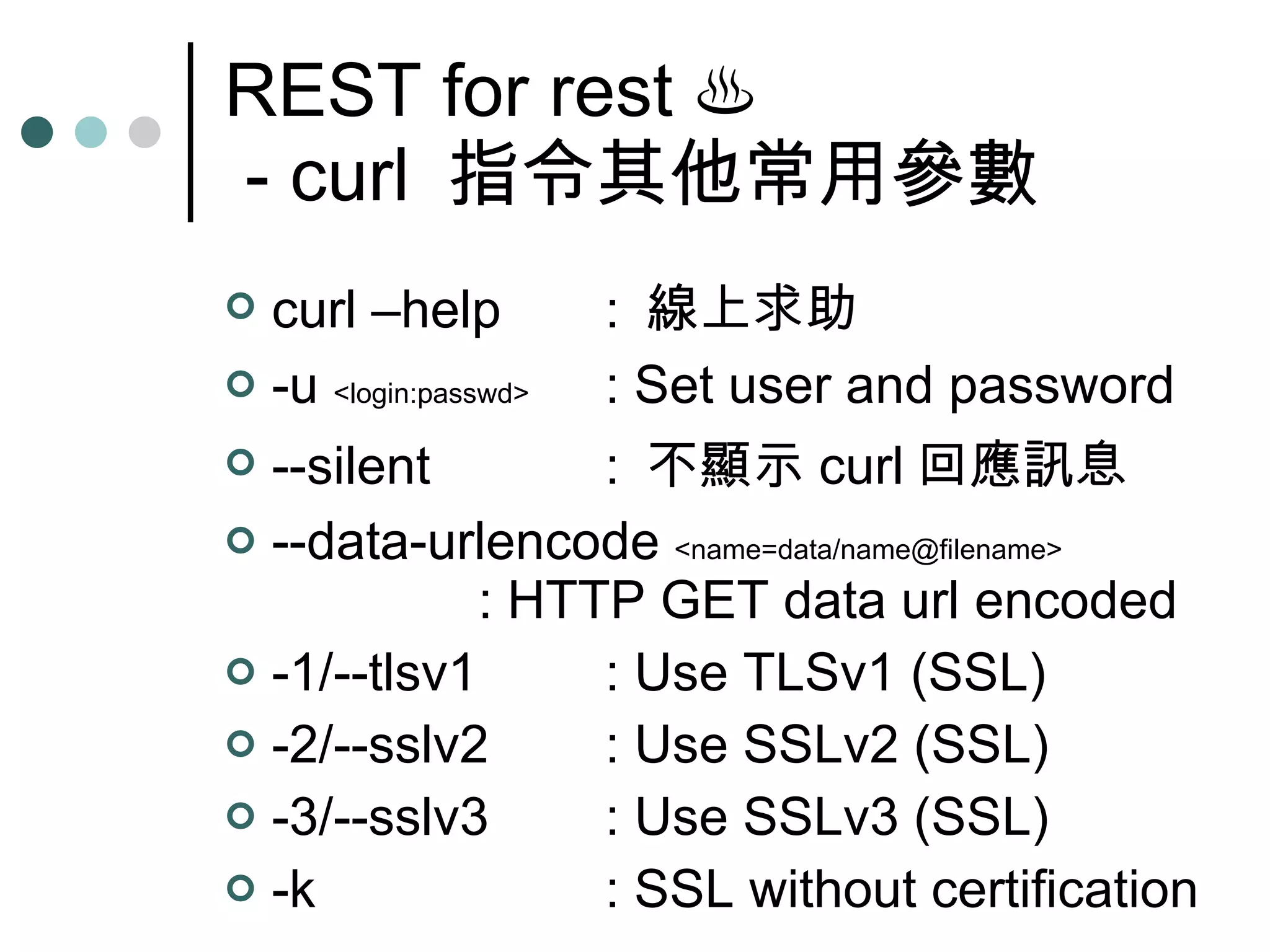 REST for rest ♨
- curl 指令其他常用參數

curl –help : 線上求助
-u <login:passwd> : Set user and password
--silent : 不顯示 curl 回應訊息
--data-urlencode <name=data/name@filename>
: HTTP GET data url encoded
-1/--tlsv1 : Use TLSv1 (SSL)
-2/--sslv2 : Use SSLv2 (SSL)
-3/--sslv3 : Use SSLv3 (SSL)
-k : SSL without certification